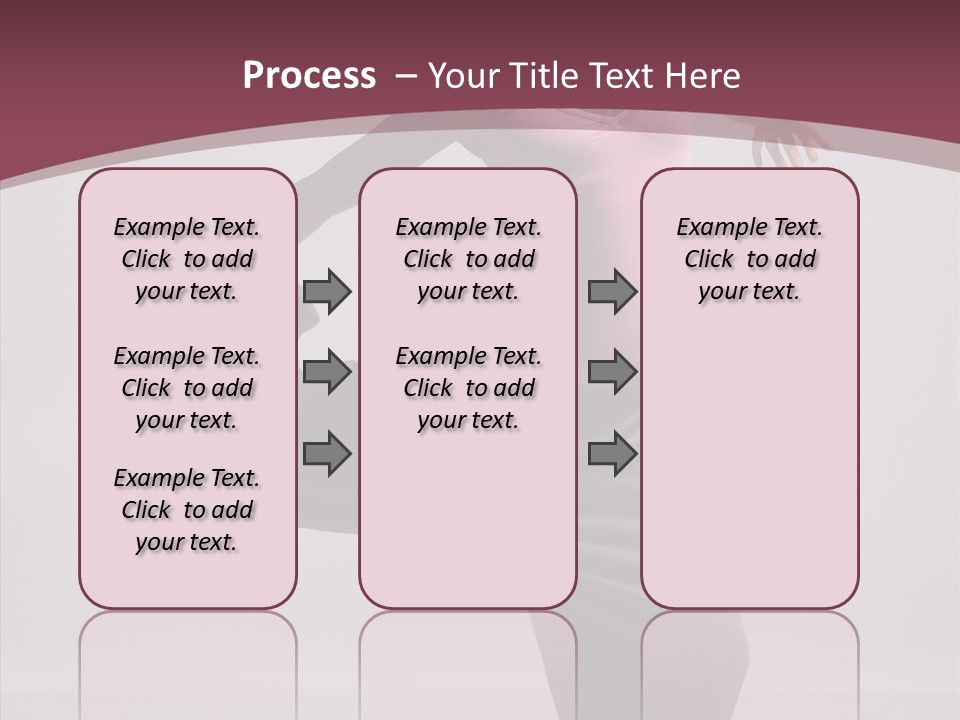 Process – Your Title Text Here

Example Text. Click to add your text.

Example Text. Click to add your text.

Example Text. Click to add your text.

Example Text. Click to add your text.

Example Text. Click to add your text.

Example Text. Click to add your text.